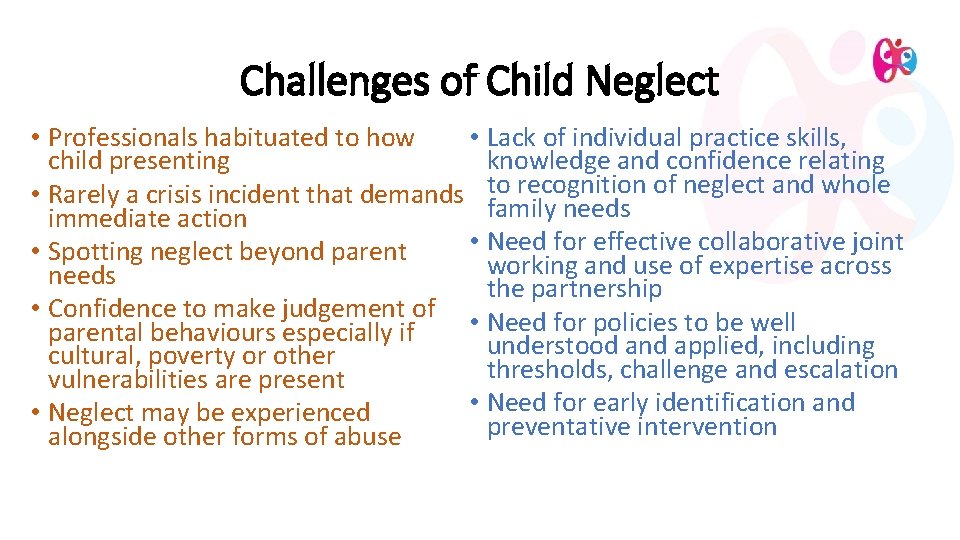 Challenges of Child Neglect

• Professionals habituated to how child presenting
• Rarely a crisis incident that demands immediate action
• Spotting neglect beyond parent needs
• Confidence to make judgement of parental behaviours especially if cultural, poverty or other vulnerabilities are present
• Neglect may be experienced alongside other forms of abuse

• Lack of individual practice skills, knowledge and confidence relating to recognition of neglect and whole family needs
• Need for effective collaborative joint working and use of expertise across the partnership
• Need for policies to be well understood and applied, including thresholds, challenge and escalation
• Need for early identification and preventative intervention